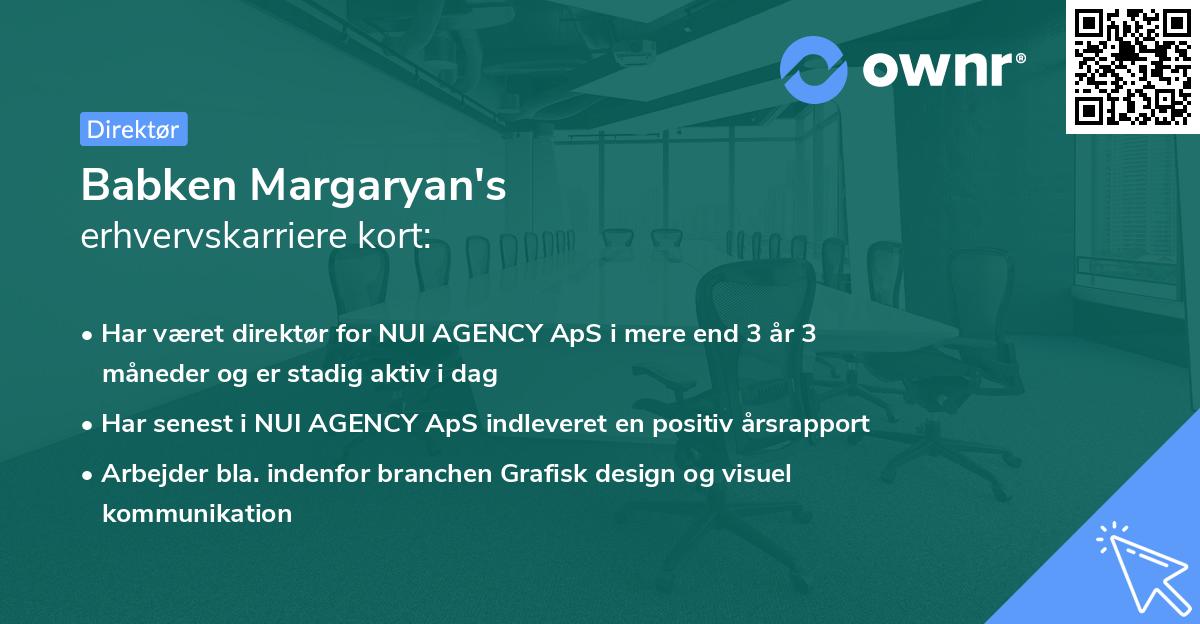 ownr®

Direktør

Babken Margaryan's
erhvervskarriere kort:

• Har været direktør for NUI AGENCY ApS i mere end 3 år 3 måneder og er stadig aktiv i dag

• Har senest i NUI AGENCY ApS indleveret en positiv årsrapport

• Arbejder bla. indenfor branchen Grafisk design og visuel kommunikation